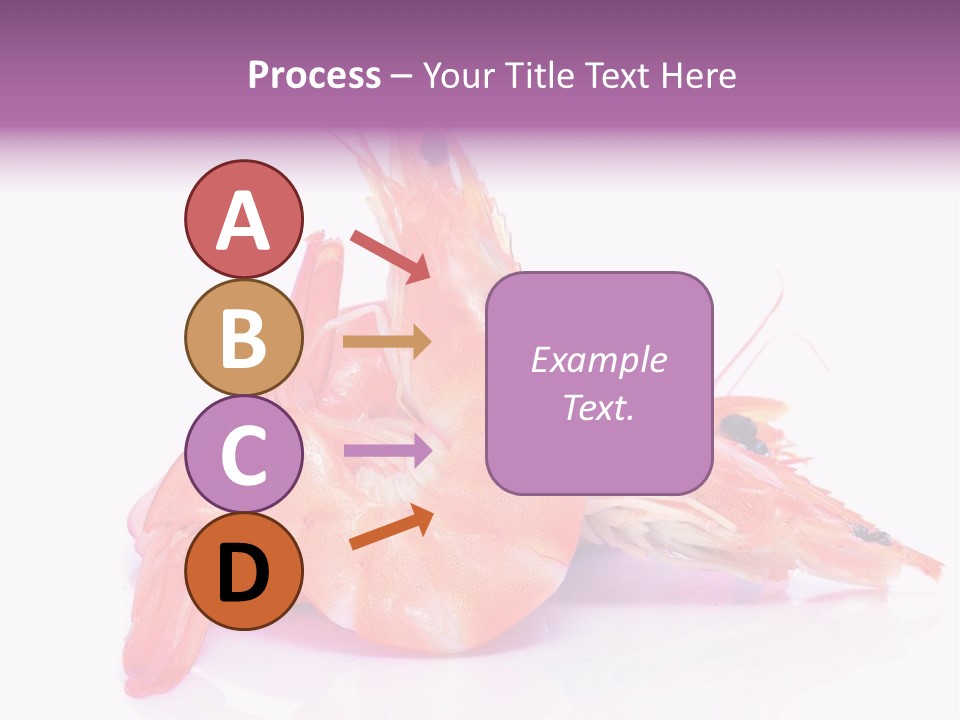 Process – Your Title Text Here

A

B

C

D

Example Text.